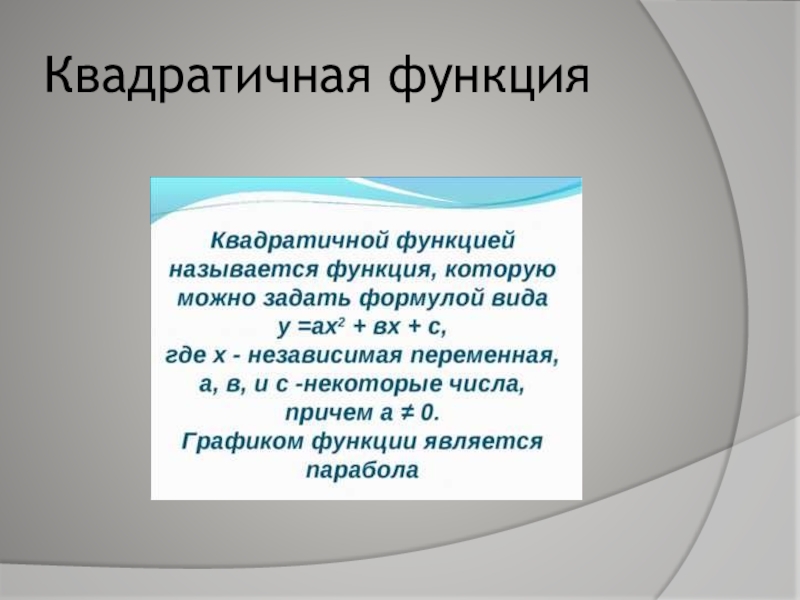 Квадратичная функция

Квадратичной функцией называется функция, которую можно задать формулой вида $у = ах^2 + вх + с$, где х - независимая переменная, а, в, и с -некоторые числа, причем $а \neq 0$. Графиком функции является парабола